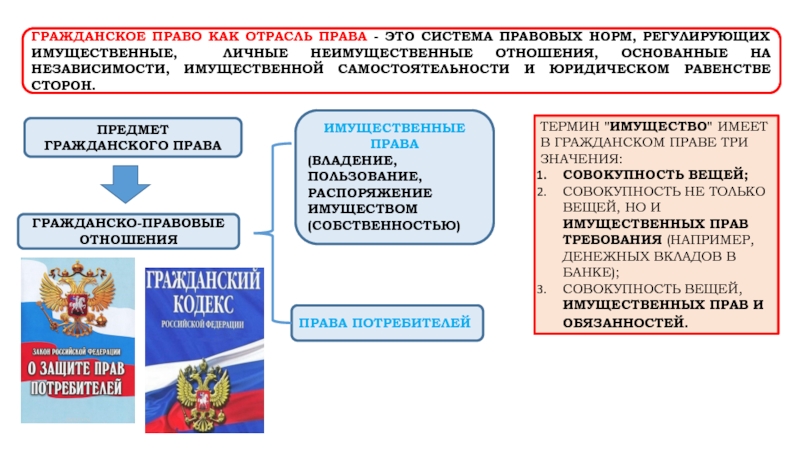 ГРАЖДАНСКОЕ ПРАВО КАК ОТРАСЛЬ ПРАВА - ЭТО СИСТЕМА ПРАВОВЫХ НОРМ, РЕГУЛИРУЮЩИХ ИМУЩЕСТВЕННЫЕ, ЛИЧНЫЕ НЕИМУЩЕСТВЕННЫЕ ОТНОШЕНИЯ, ОСНОВАННЫЕ НА НЕЗАВИСИМОСТИ, ИМУЩЕСТВЕННОЙ САМОСТОЯТЕЛЬНОСТИ И ЮРИДИЧЕСКОМ РАВЕНСТВЕ СТОРОН.

ПРЕДМЕТ ГРАЖДАНСКОГО ПРАВА

ГРАЖДАНСКО-ПРАВОВЫЕ ОТНОШЕНИЯ

ЗАКОН РОССИЙСКОЙ ФЕДЕРАЦИИ
О ЗАЩИТЕ ПРАВ ПОТРЕБИТЕЛЕЙ

ГРАЖДАНСКИЙ КОДЕКС
РОССИЙСКОЙ ФЕДЕРАЦИИ

ИМУЩЕСТВЕННЫЕ ПРАВА
(ВЛАДЕНИЕ, ПОЛЬЗОВАНИЕ, РАСПОРЯЖЕНИЕ ИМУЩЕСТВОМ (СОБСТВЕННОСТЬЮ)

ПРАВА ПОТРЕБИТЕЛЕЙ

ТЕРМИН "ИМУЩЕСТВО" ИМЕЕТ В ГРАЖДАНСКОМ ПРАВЕ ТРИ ЗНАЧЕНИЯ:
1. СОВОКУПНОСТЬ ВЕЩЕЙ;
2. СОВОКУПНОСТЬ НЕ ТОЛЬКО ВЕЩЕЙ, НО И ИМУЩЕСТВЕННЫХ ПРАВ ТРЕБОВАНИЯ (НАПРИМЕР, ДЕНЕЖНЫХ ВКЛАДОВ В БАНКЕ);
3. СОВОКУПНОСТЬ ВЕЩЕЙ, ИМУЩЕСТВЕННЫХ ПРАВ И ОБЯЗАННОСТЕЙ.